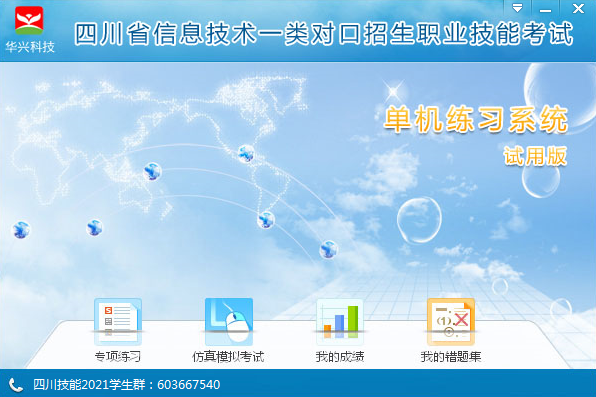 华兴科技

四川省信息技术一类对口招生职业技能考试

单机练习系统

试用版

专项练习

仿真模拟考试

我的成绩

我的错题集

四川技能2021学生群：603667540